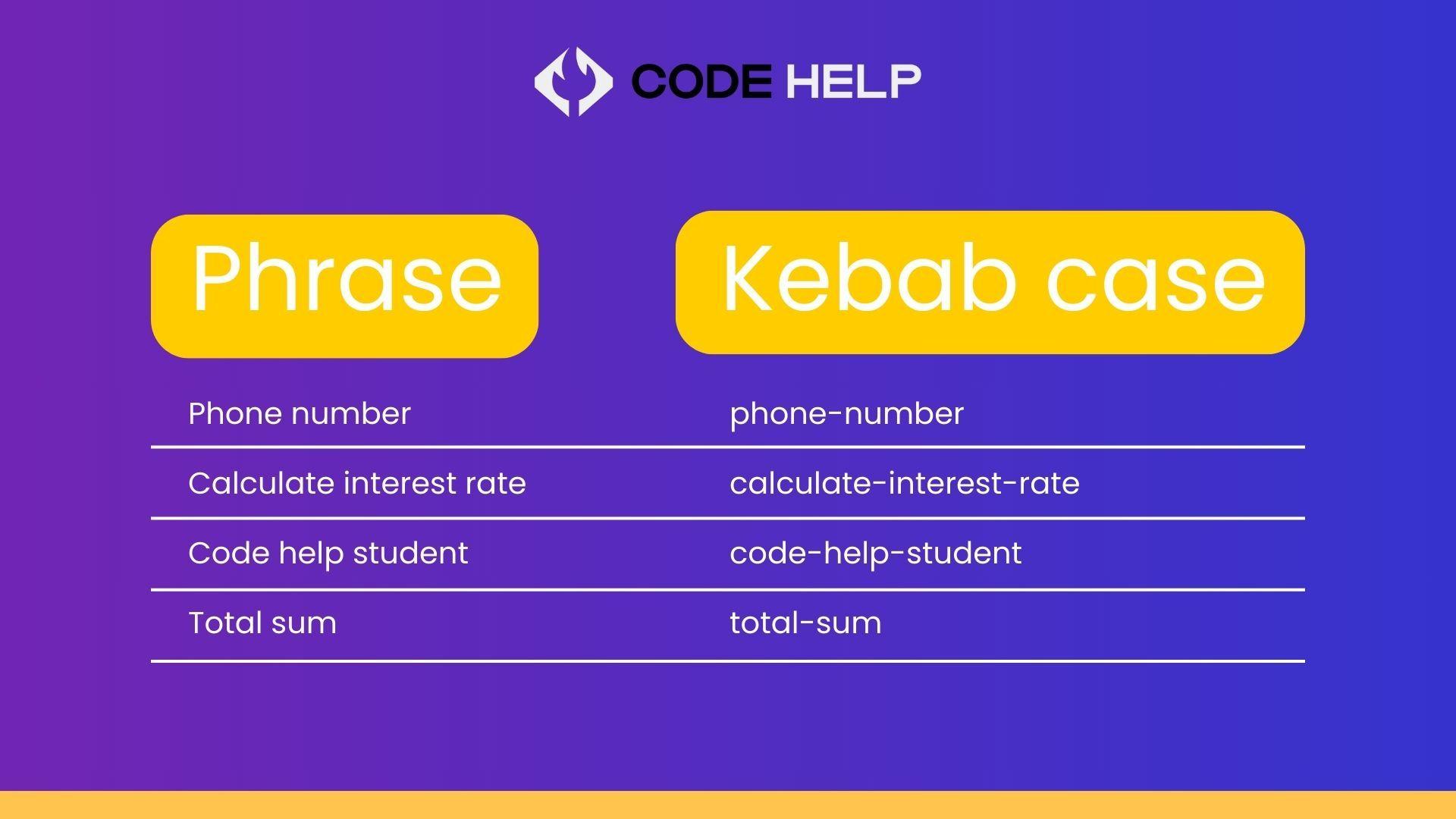 CODE HELP

| Phrase | Kebab case |
|---|---|
| Phone number | phone-number |
| Calculate interest rate | calculate-interest-rate |
| Code help student | code-help-student |
| Total sum | total-sum |